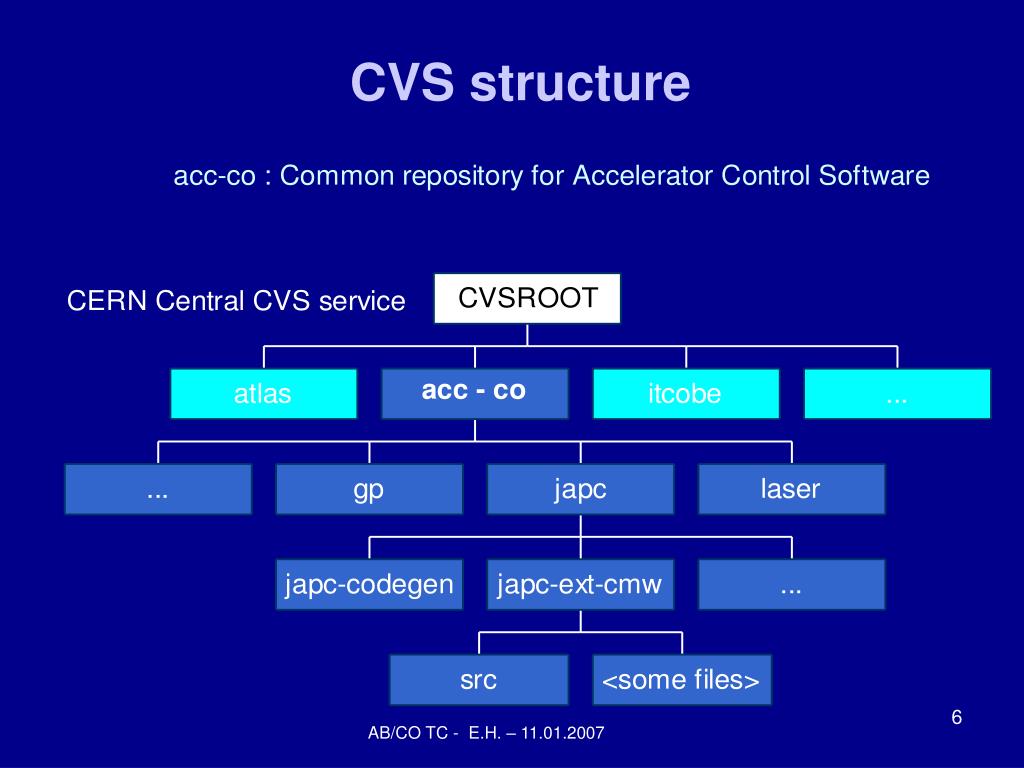 CVS structure

acc-co : Common repository for Accelerator Control Software

CERN Central CVS service

CVSROOT

atlas

acc - co

itcobe

...

...

gp

japc

laser

japc-codegen

japc-ext-cmw

...

src

<some files>

AB/CO TC - E.H. – 11.01.2007

6